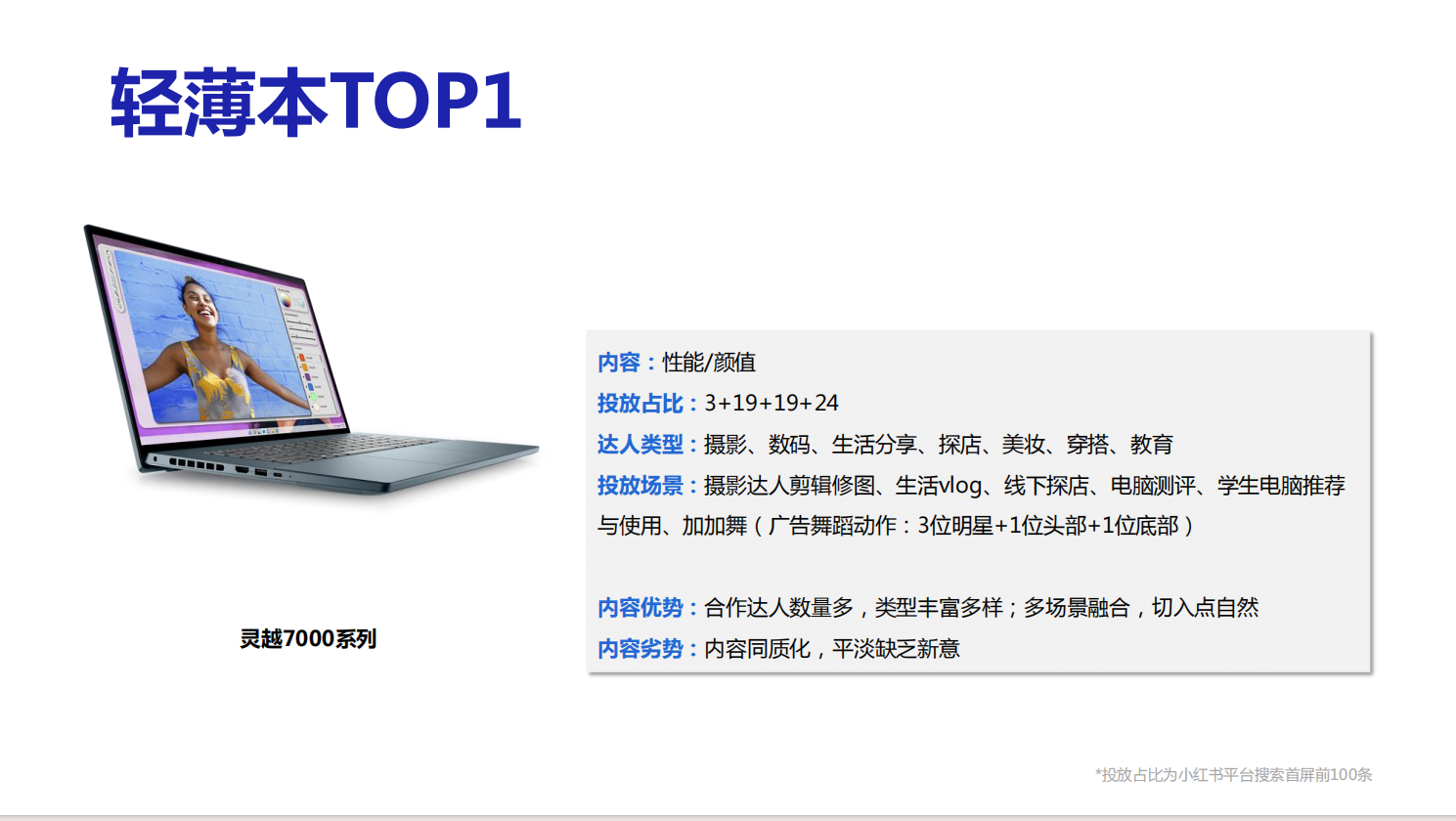 轻薄本TOP1

灵越7000系列

内容：性能/颜值
投放占比：3+19+19+24
达人类型：摄影、数码、生活分享、探店、美妆、穿搭、教育
投放场景：摄影达人剪辑修图、生活vlog、线下探店、电脑测评、学生电脑推荐与使用、加加舞（广告舞蹈动作：3位明星+1位头部+1位底部）

内容优势：合作达人数量多，类型丰富多样；多场景融合，切入点自然
内容劣势：内容同质化，平淡缺乏新意

*投放占比为小红书平台搜索首屏前100条